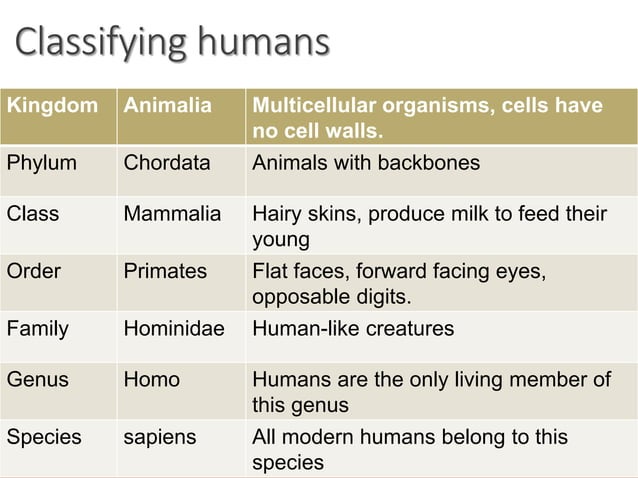 Classifying humans

| Kingdom | Animalia | Multicellular organisms, cells have no cell walls. |
|---|---|---|
| Phylum | Chordata | Animals with backbones |
| Class | Mammalia | Hairy skins, produce milk to feed their young |
| Order | Primates | Flat faces, forward facing eyes, opposable digits. |
| Family | Hominidae | Human-like creatures |
| Genus | Homo | Humans are the only living member of this genus |
| Species | sapiens | All modern humans belong to this species |